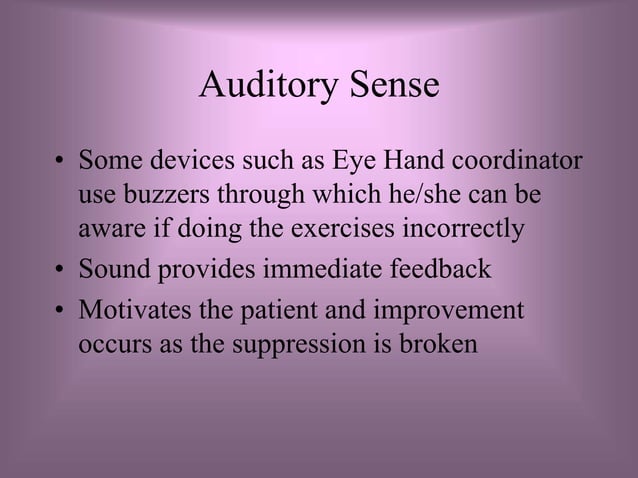 Auditory Sense

• Some devices such as Eye Hand coordinator use buzzers through which he/she can be aware if doing the exercises incorrectly
• Sound provides immediate feedback
• Motivates the patient and improvement occurs as the suppression is broken